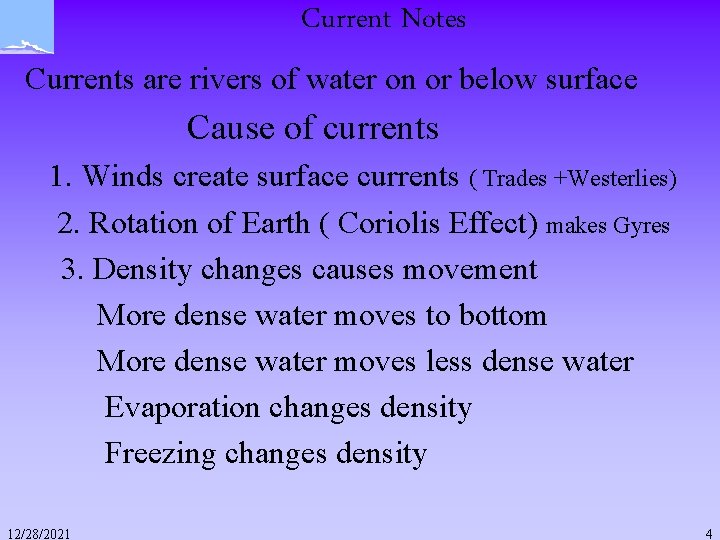 Current Notes

Currents are rivers of water on or below surface

Cause of currents

1. Winds create surface currents ( Trades +Westerlies)

2. Rotation of Earth ( Coriolis Effect) makes Gyres

3. Density changes causes movement

More dense water moves to bottom

More dense water moves less dense water

Evaporation changes density

Freezing changes density

12/28/2021

4